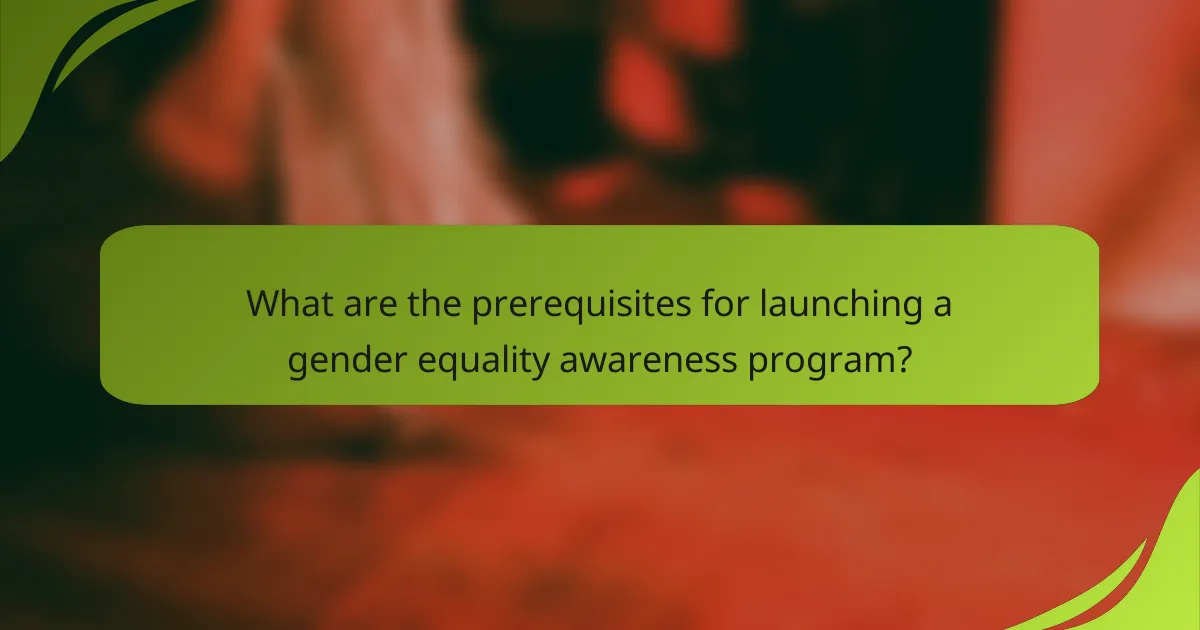 What are the prerequisites for launching a gender equality awareness program?